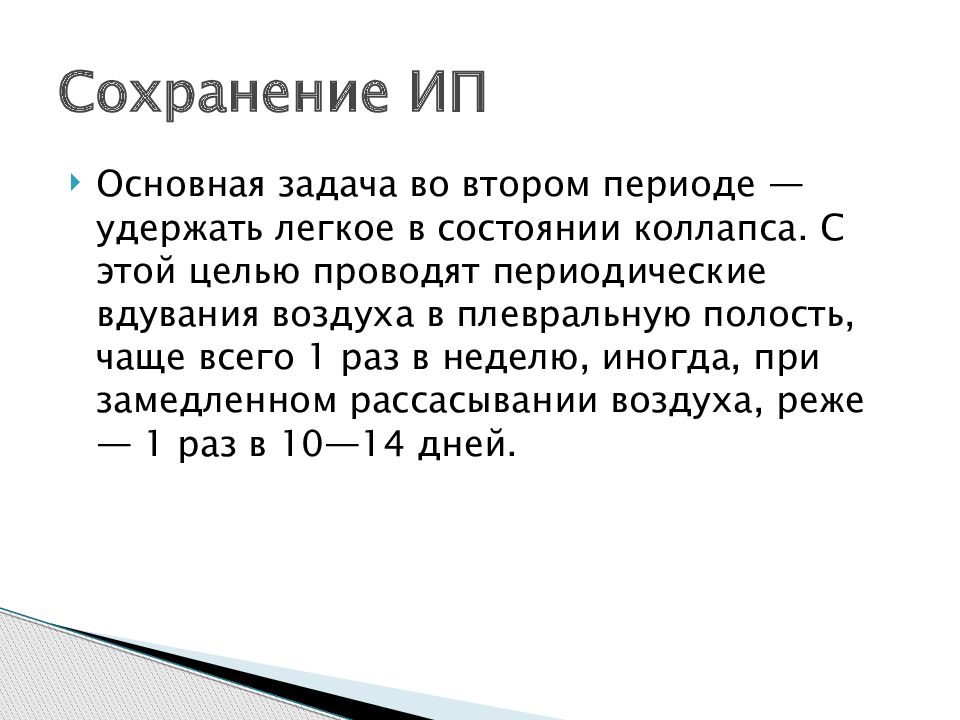 Сохранение ИП

Основная задача во втором периоде — удержать легкое в состоянии коллапса. С этой целью проводят периодические вдувания воздуха в плевральную полость, чаще всего 1 раз в неделю, иногда, при замедленном рассасывании воздуха, реже — 1 раз в 10—14 дней.